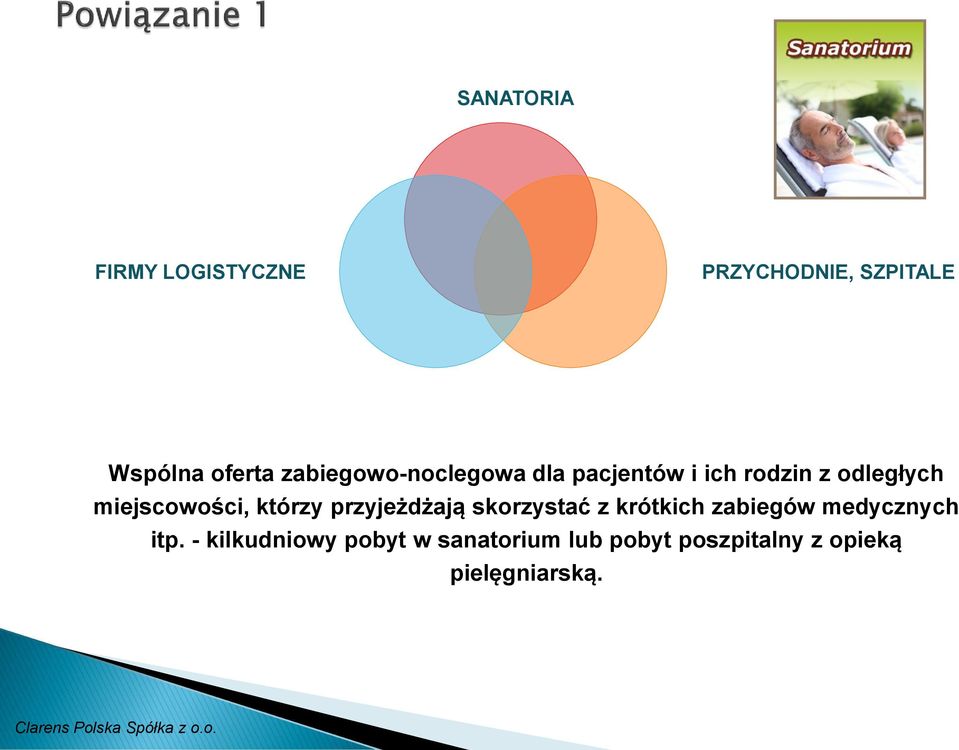 Powiązanie 1

Sanatorium

SANATORIA

FIRMY LOGISTYCZNE

PRZYCHODNIE, SZPITALE

Wspólna oferta zabiegowo-noclegowa dla pacjentów i ich rodzin z odległych miejscowości, którzy przyjeżdżają skorzystać z krótkich zabiegów medycznych itp. - kilkudniowy pobyt w sanatorium lub pobyt poszpitalny z opieką pielęgniarską.

Clarens Polska Spółka z o.o.